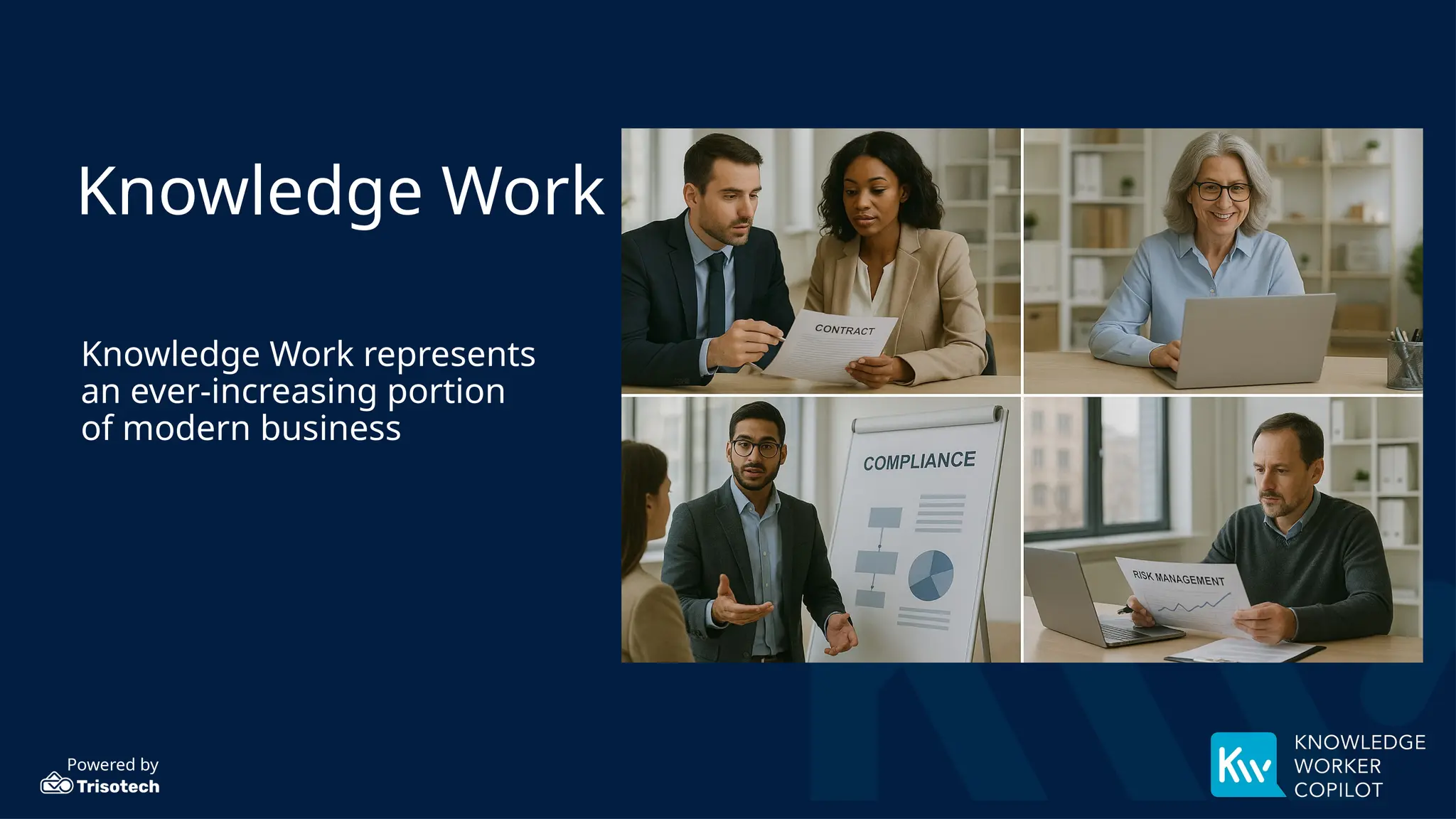 Knowledge Work

Knowledge Work represents an ever-increasing portion of modern business

CONTRACT

COMPLIANCE

RISK MANAGEMENT

Powered by
Trisotech

Kw
KNOWLEDGE
WORKER
COPILOT